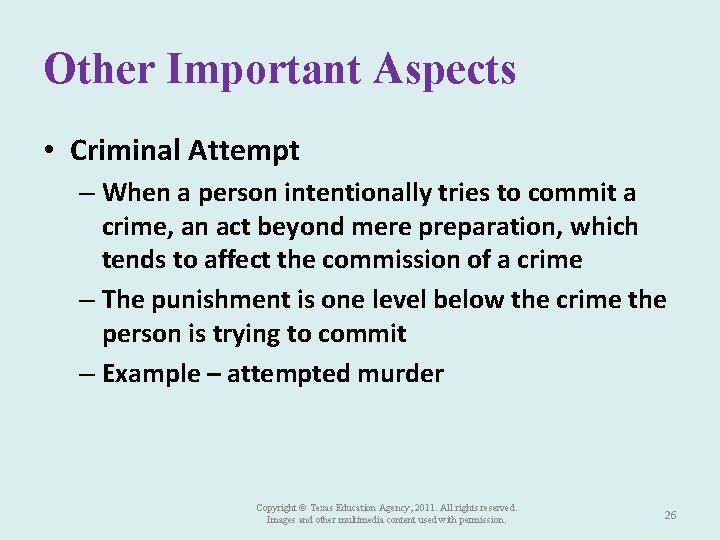 Other Important Aspects

• Criminal Attempt

– When a person intentionally tries to commit a crime, an act beyond mere preparation, which tends to affect the commission of a crime

– The punishment is one level below the crime the person is trying to commit

– Example – attempted murder

Copyright © Texas Education Agency, 2011. All rights reserved.
Images and other multimedia content used with permission.

26